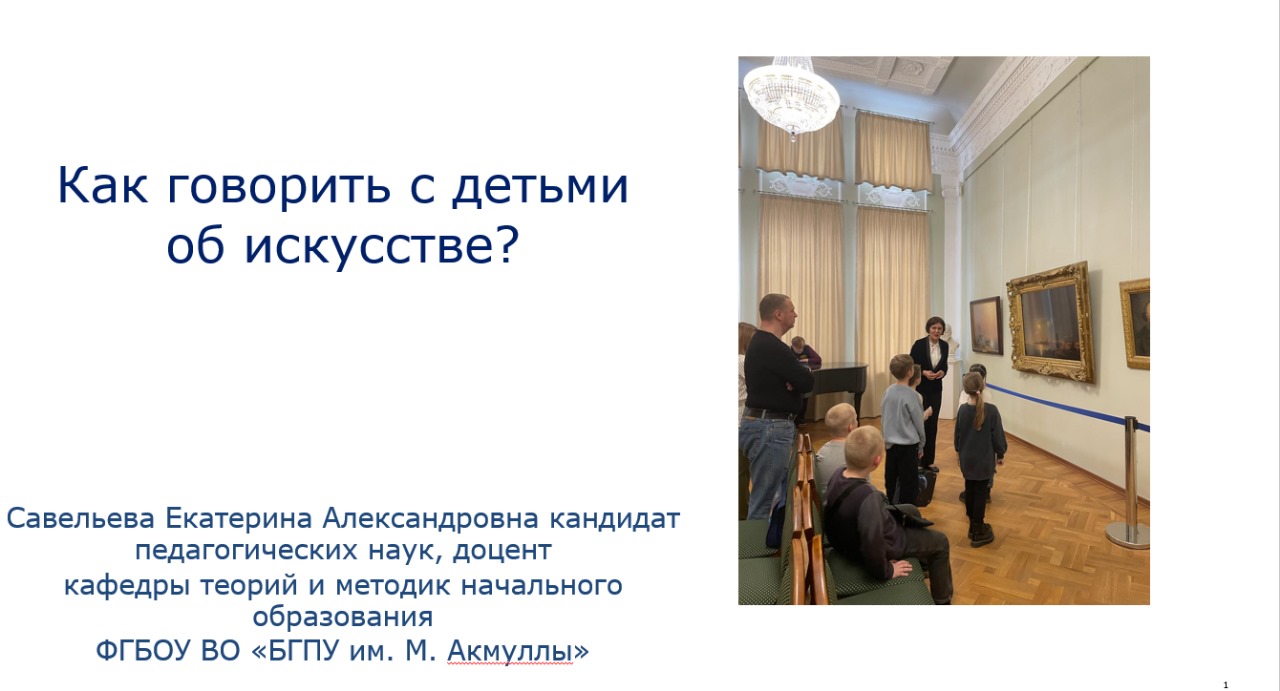 Как говорить с детьми об искусстве?

Савельева Екатерина Александровна кандидат педагогических наук, доцент
кафедры теорий и методик начального образования
ФГБОУ ВО «БГПУ им. М. Акмуллы»

1